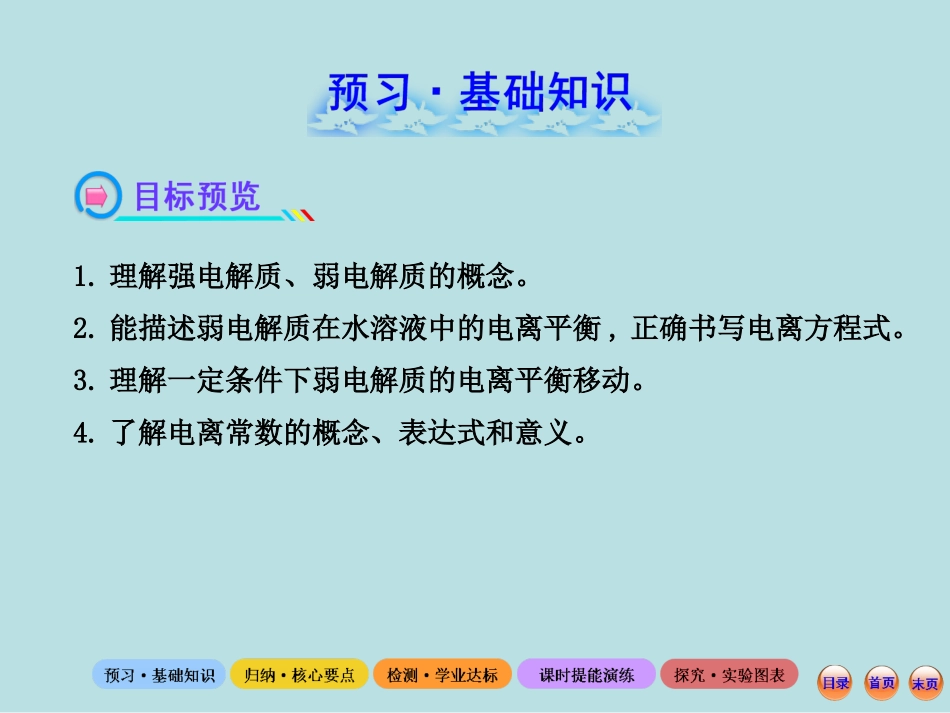 预习·基础知识

目标预览

1. 理解强电解质、弱电解质的概念。

2. 能描述弱电解质在水溶液中的电离平衡，正确书写电离方程式。

3. 理解一定条件下弱电解质的电离平衡移动。

4. 了解电离常数的概念、表达式和意义。

预习·基础知识　归纳·核心要点　检测·学业达标　课时提能演练　探究·实验图表　目录　首页　末页